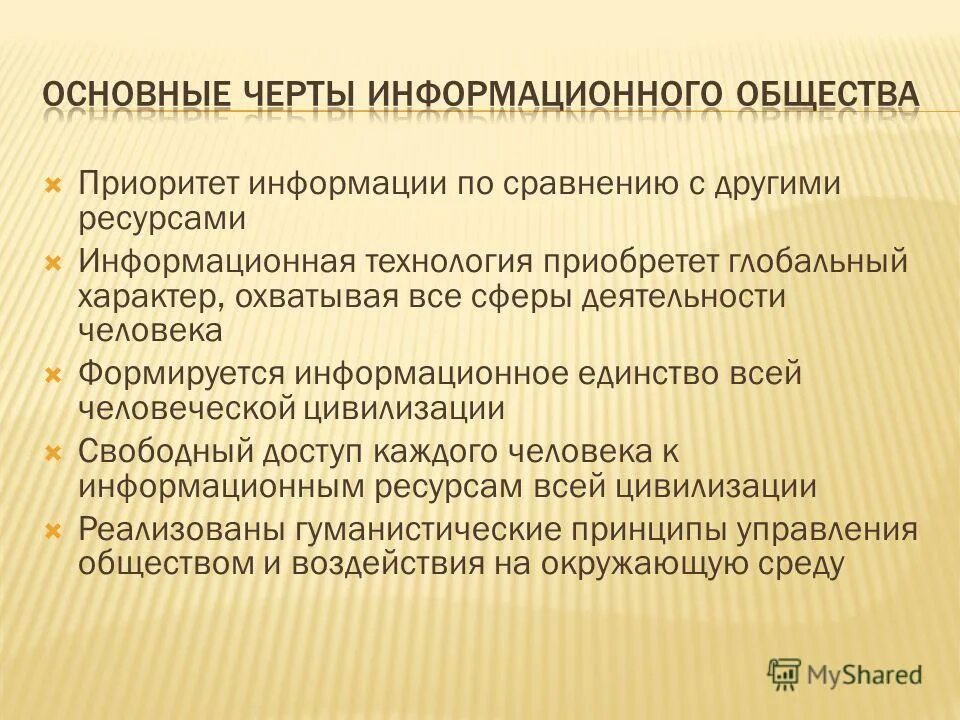 ОСНОВНЫЕ ЧЕРТЫ ИНФОРМАЦИОННОГО ОБЩЕСТВА

Приоритет информации по сравнению с другими ресурсами

Информационная технология приобретет глобальный характер, охватывая все сферы деятельности человека

Формируется информационное единство всей человеческой цивилизации

Свободный доступ каждого человека к информационным ресурсам всей цивилизации

Реализованы гуманистические принципы управления обществом и воздействия на окружающую среду

MyShared